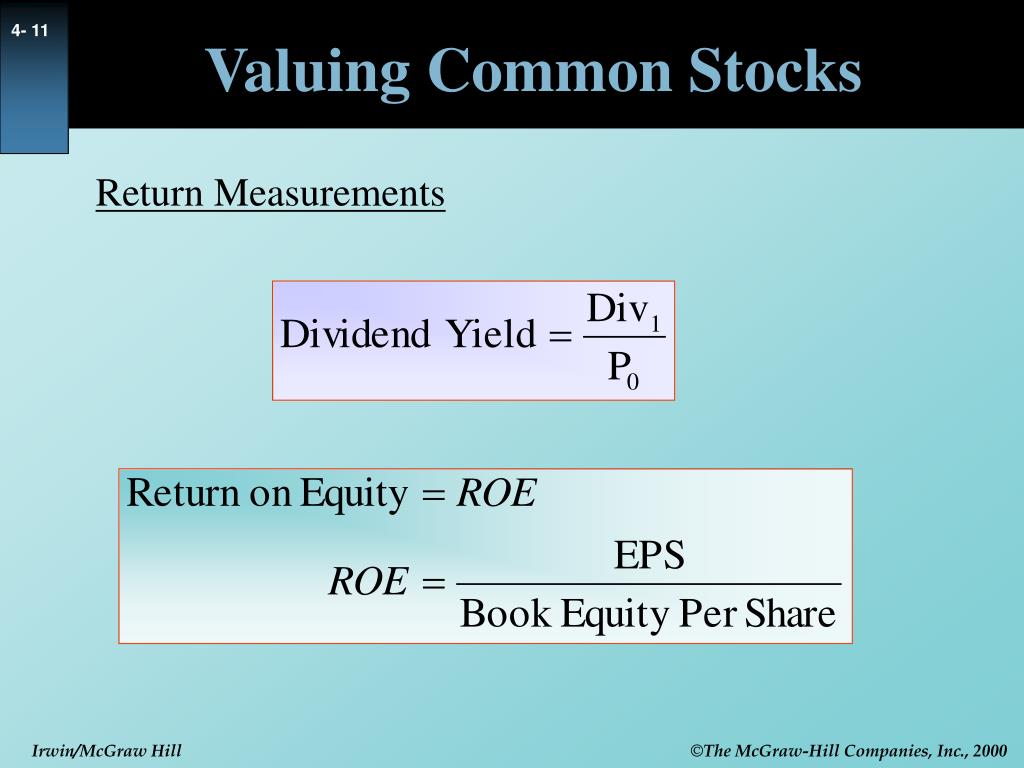 4- 11

Valuing Common Stocks

Return Measurements

$\text{Dividend Yield} = \frac{\text{Div}_1}{\text{P}_0}$

$\text{Return on Equity} = ROE$

$ROE = \frac{\text{EPS}}{\text{Book Equity Per Share}}$

Irwin/McGraw Hill

©The McGraw-Hill Companies, Inc., 2000